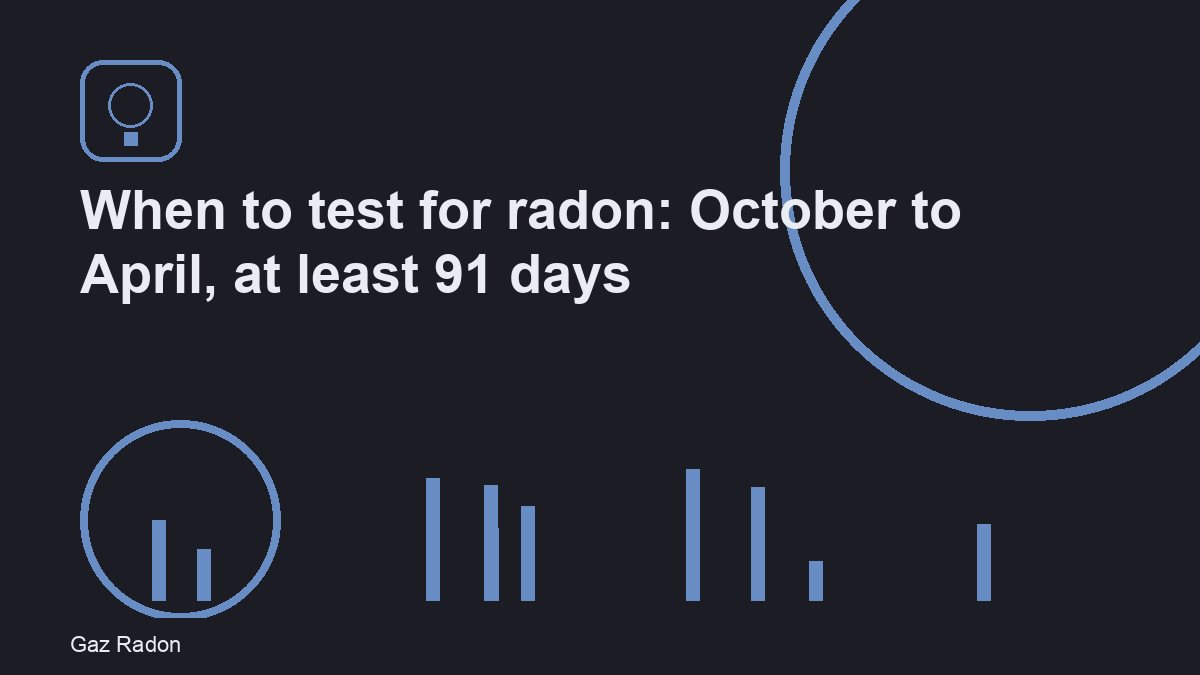 When to test for radon: October to April, at least 91 days

Gaz Radon